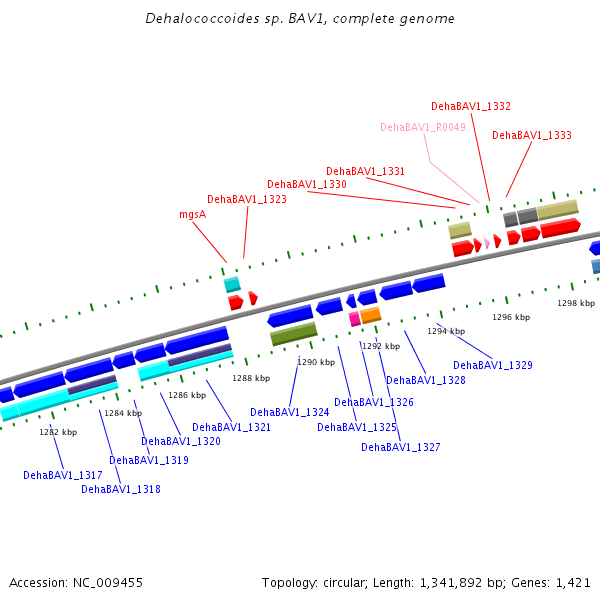 Dehalococcoides sp. BAV1, complete genome

DehaBAV1_1332
DehaBAV1_R0049
DehaBAV1_1333
DehaBAV1_1331
DehaBAV1_1330
DehaBAV1_1323
mgsA

1298 kbp
1296 kbp
1294 kbp
1292 kbp
1290 kbp
1288 kbp
1286 kbp
1284 kbp
1282 kbp

DehaBAV1_1329
DehaBAV1_1328
DehaBAV1_1326
DehaBAV1_1324
DehaBAV1_1325
DehaBAV1_1327
DehaBAV1_1321
DehaBAV1_1320
DehaBAV1_1319
DehaBAV1_1317
DehaBAV1_1318

Accession: NC_009455
Topology: circular; Length: 1,341,892 bp; Genes: 1,421